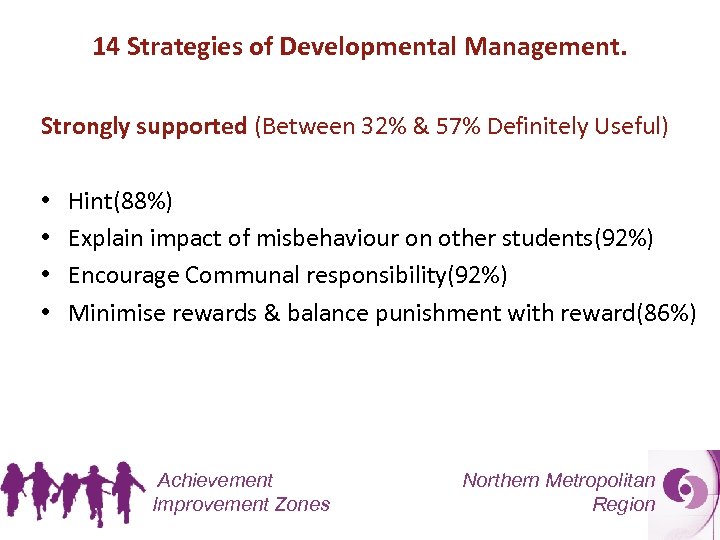 14 Strategies of Developmental Management.

Strongly supported (Between 32% & 57% Definitely Useful)

• Hint(88%)
• Explain impact of misbehaviour on other students(92%)
• Encourage Communal responsibility(92%)
• Minimise rewards & balance punishment with reward(86%)

Achievement Improvement Zones

Northern Metropolitan Region